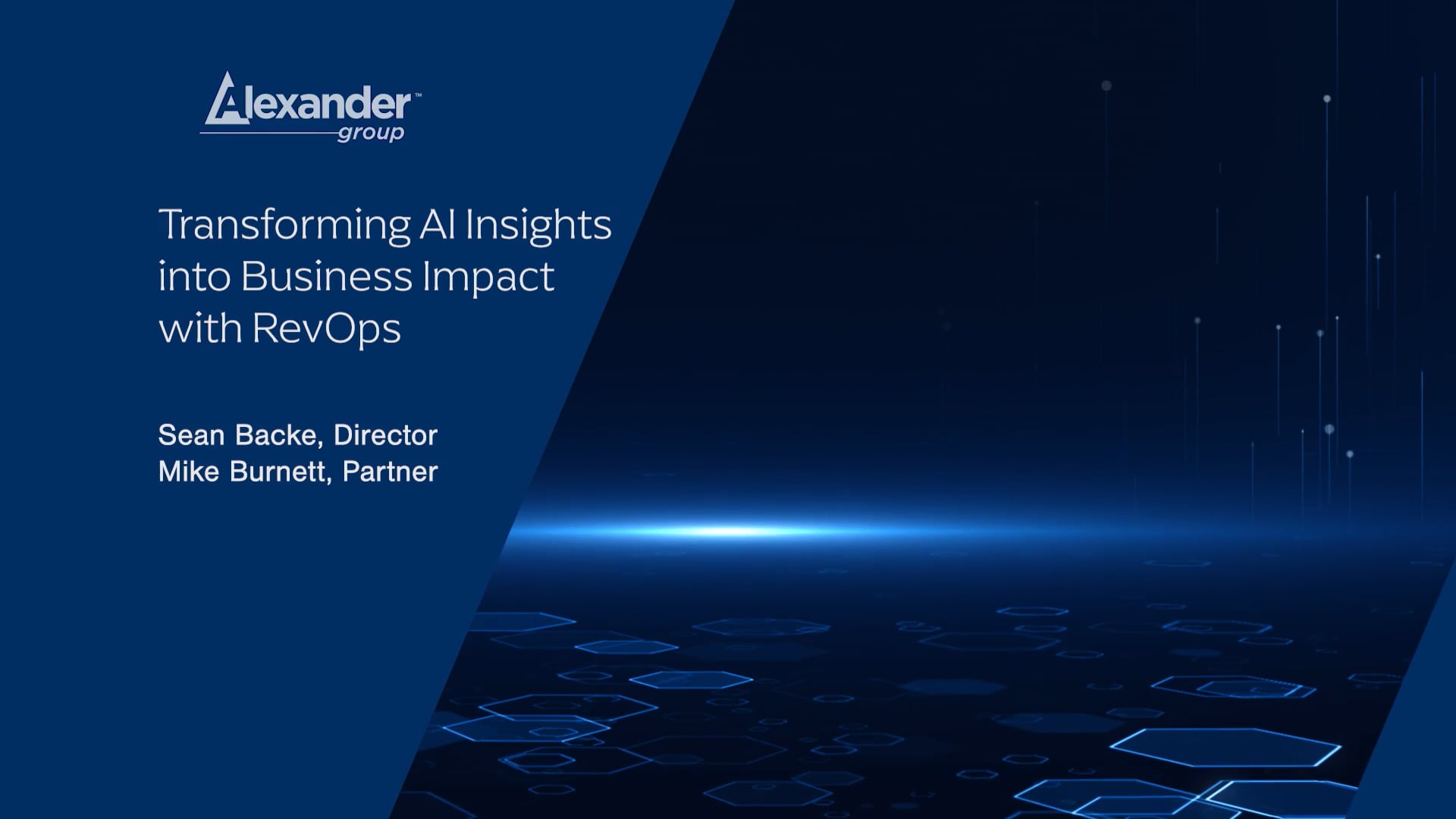 Alexander™ group

Transforming AI Insights into Business Impact with RevOps

Sean Backe, Director
Mike Burnett, Partner